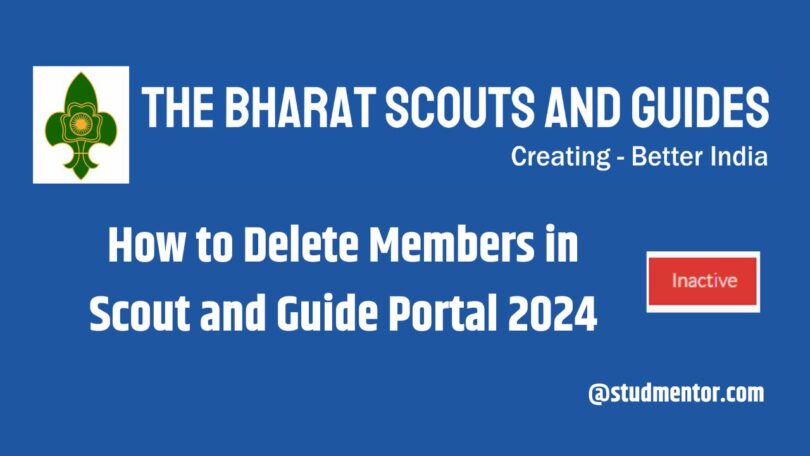 THE BHARAT SCOUTS AND GUIDES
Creating - Better India

How to Delete Members in Scout and Guide Portal 2024

Inactive

@studmentor.com